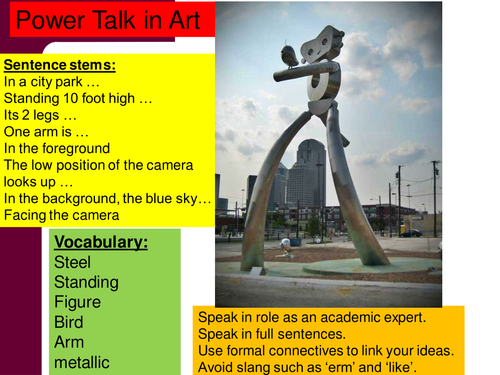 Power Talk in Art

Sentence stems:
In a city park …
Standing 10 foot high …
Its 2 legs …
One arm is …
In the foreground
The low position of the camera looks up …
In the background, the blue sky…
Facing the camera

Vocabulary:
Steel
Standing
Figure
Bird
Arm
metallic

Speak in role as an academic expert.
Speak in full sentences.
Use formal connectives to link your ideas.
Avoid slang such as 'erm' and 'like'.